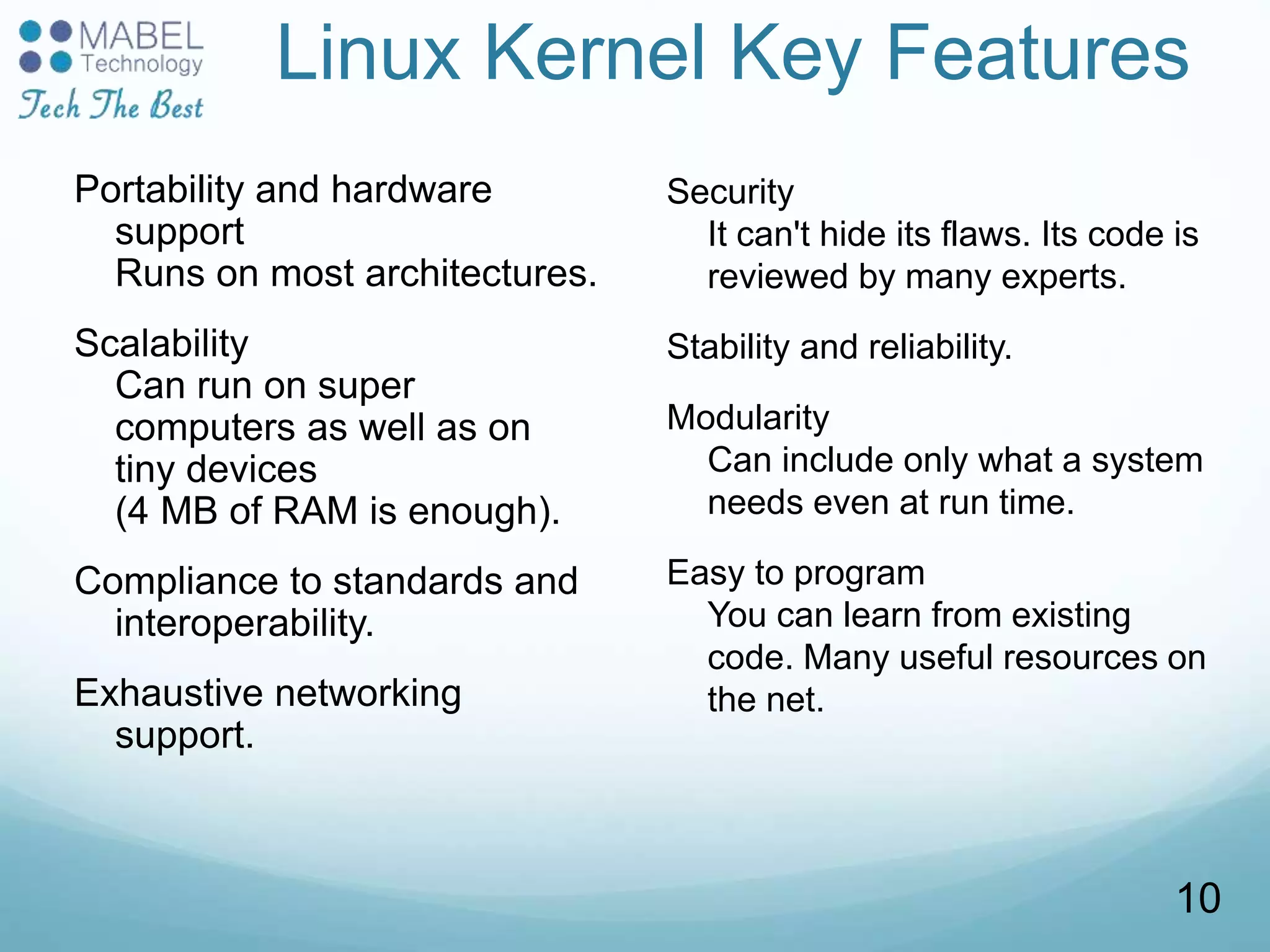 MABEL
Technology
Tech The Best

Linux Kernel Key Features

Portability and hardware support
Runs on most architectures.

Scalability
Can run on super computers as well as on tiny devices
(4 MB of RAM is enough).

Compliance to standards and interoperability.

Exhaustive networking support.

Security
It can't hide its flaws. Its code is reviewed by many experts.

Stability and reliability.

Modularity
Can include only what a system needs even at run time.

Easy to program
You can learn from existing code. Many useful resources on the net.

10